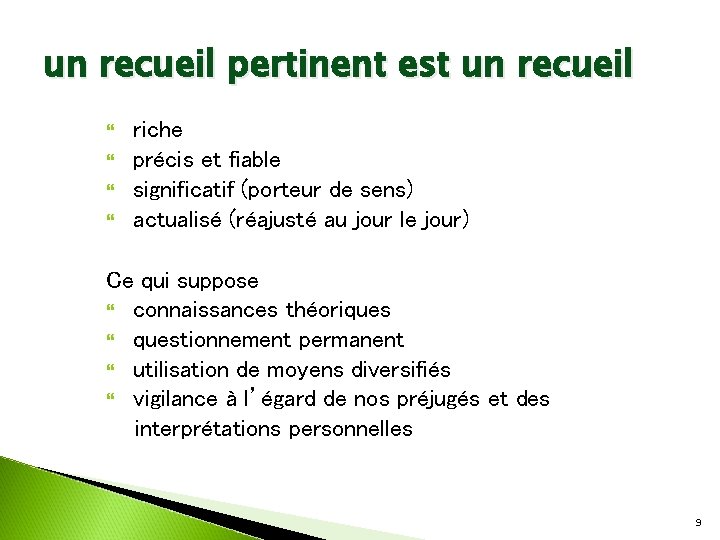 un recueil pertinent est un recueil

“ riche
“ précis et fiable
“ significatif (porteur de sens)
“ actualisé (réajusté au jour le jour)

Ce qui suppose
“ connaissances théoriques
“ questionnement permanent
“ utilisation de moyens diversifiés
“ vigilance à l’égard de nos préjugés et des interprétations personnelles

9